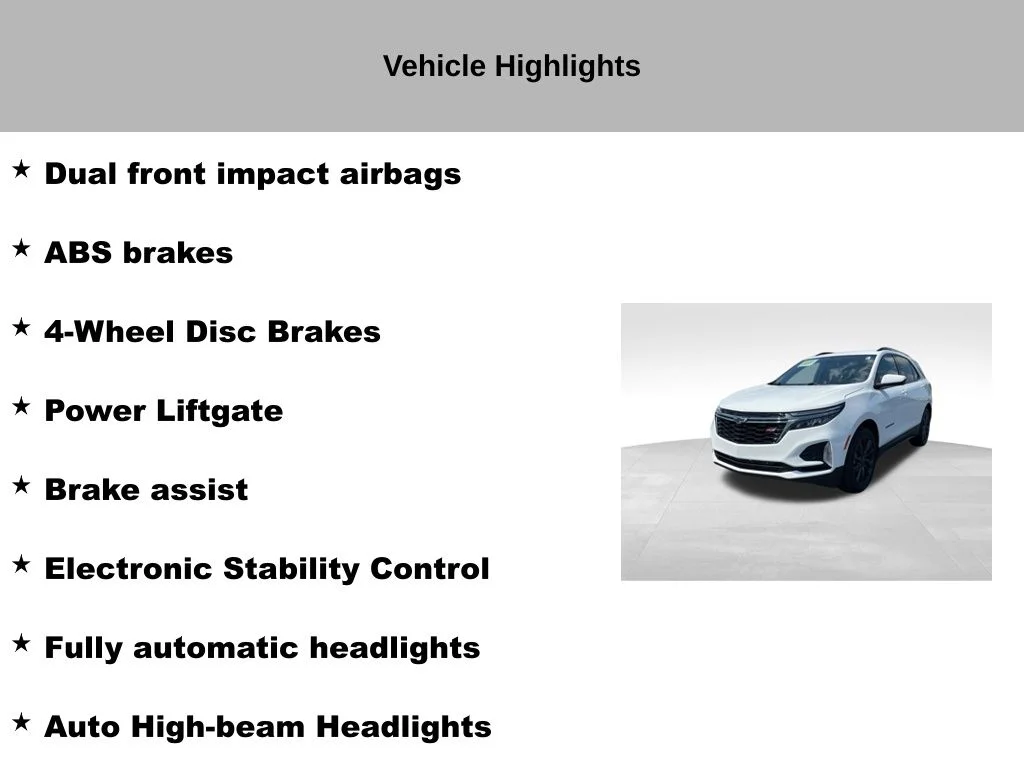 Vehicle Highlights

★ Dual front impact airbags

★ ABS brakes

★ 4-Wheel Disc Brakes

★ Power Liftgate

★ Brake assist

★ Electronic Stability Control

★ Fully automatic headlights

★ Auto High-beam Headlights